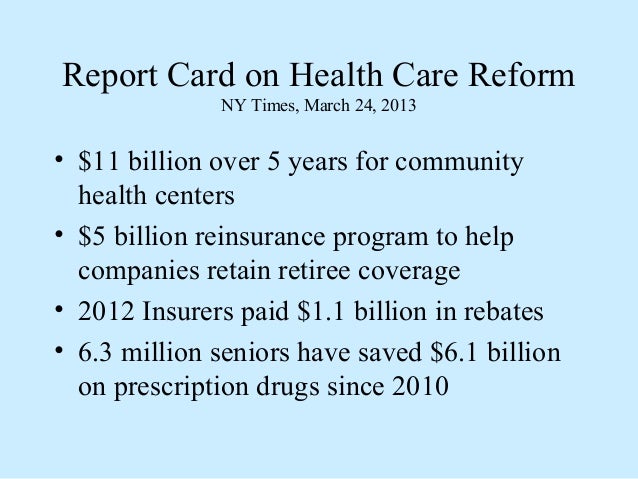 Report Card on Health Care Reform
NY Times, March 24, 2013

• \$11 billion over 5 years for community health centers
• \$5 billion reinsurance program to help companies retain retiree coverage
• 2012 Insurers paid \$1.1 billion in rebates
• 6.3 million seniors have saved \$6.1 billion on prescription drugs since 2010